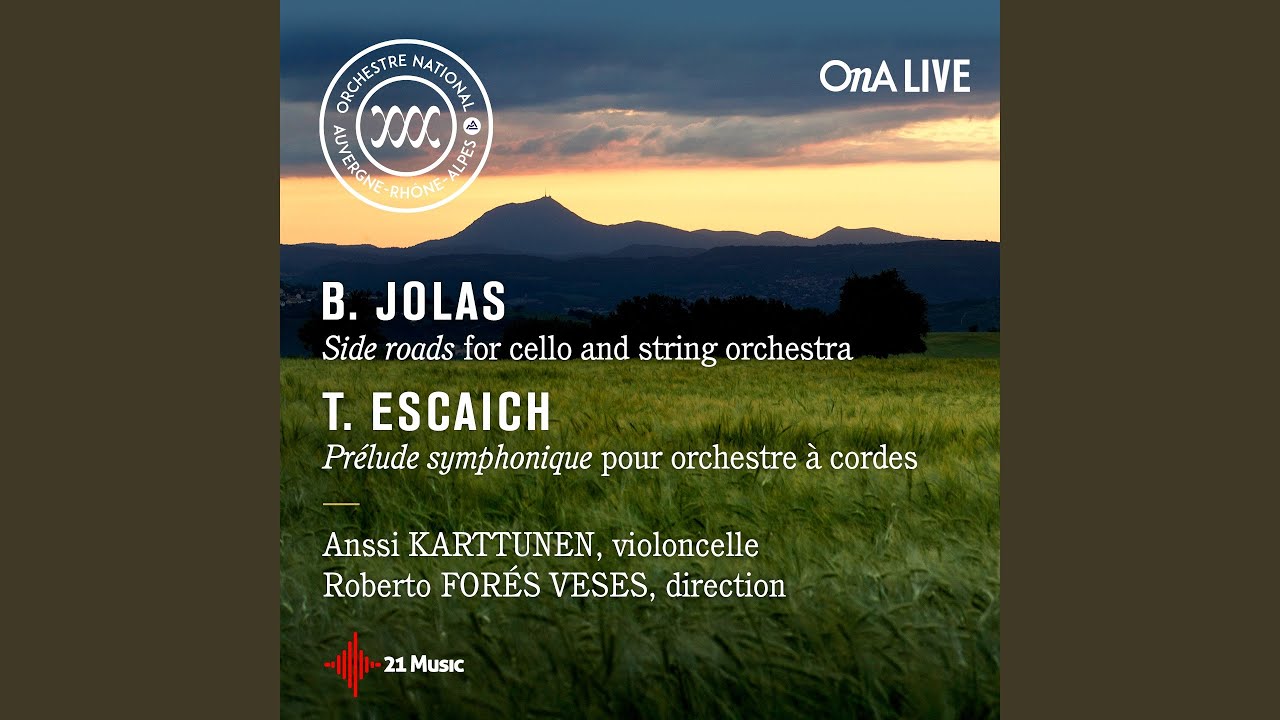 ORCHESTRE NATIONAL
AUVERGNE-RHÔNE-ALPES

OnA LIVE

B. JOLAS
Side roads for cello and string orchestra

T. ESCAICH
Prélude symphonique pour orchestre à cordes

Anssi KARTTUNEN, violoncelle
Roberto FORÉS VESES, direction

21 Music